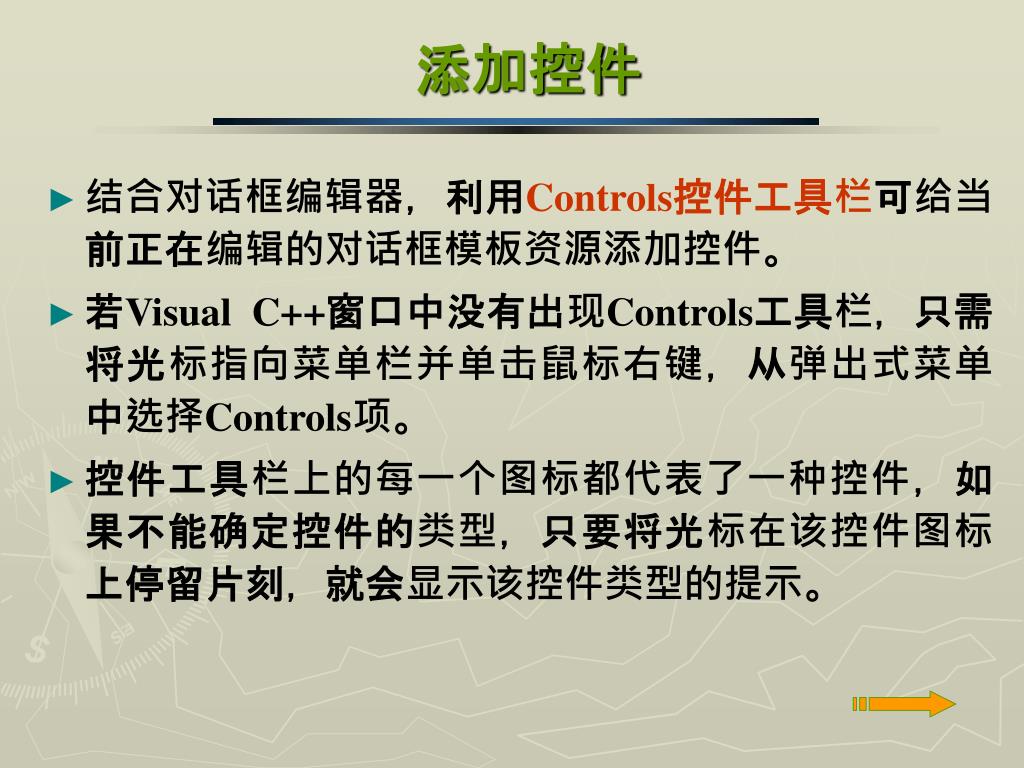 添加控件

► 结合对话框编辑器，利用Controls控件工具栏可给当前正在编辑的对话框模板资源添加控件。

► 若Visual C++窗口中没有出现Controls工具栏，只需将光标指向菜单栏并单击鼠标右键，从弹出式菜单中选择Controls项。

► 控件工具栏上的每一个图标都代表了一种控件，如果不能确定控件的类型，只要将光标在该控件图标上停留片刻，就会显示该控件类型的提示。